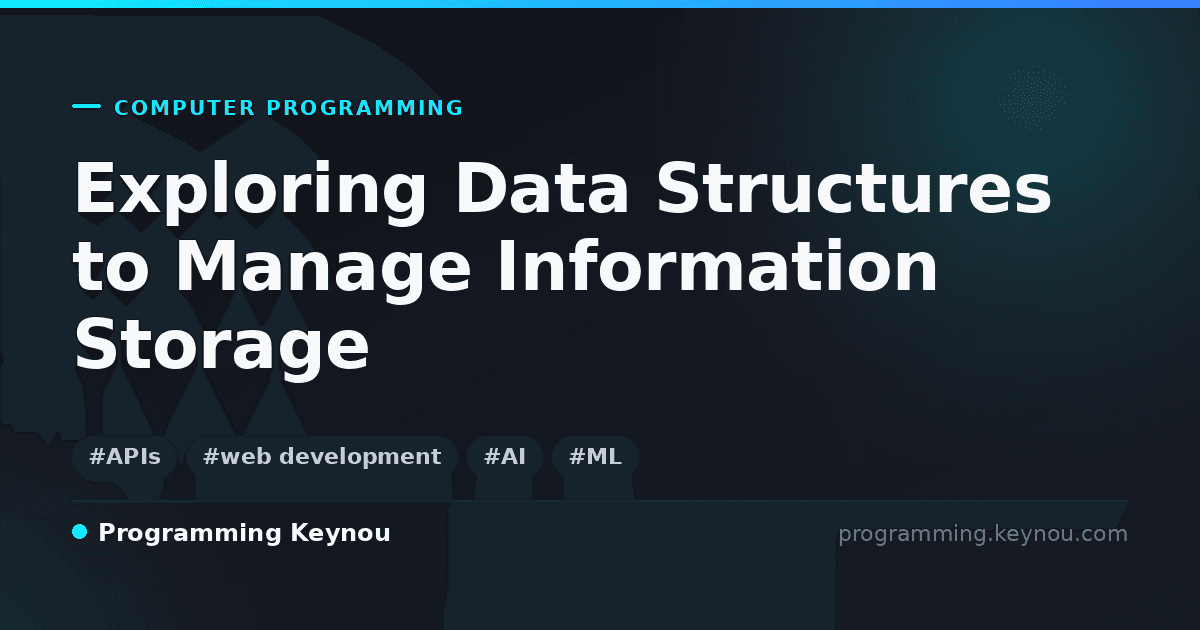 COMPUTER PROGRAMMING

Exploring Data Structures to Manage Information Storage

#APIs #web development #AI #ML

Programming Keynou

programming.keynou.com